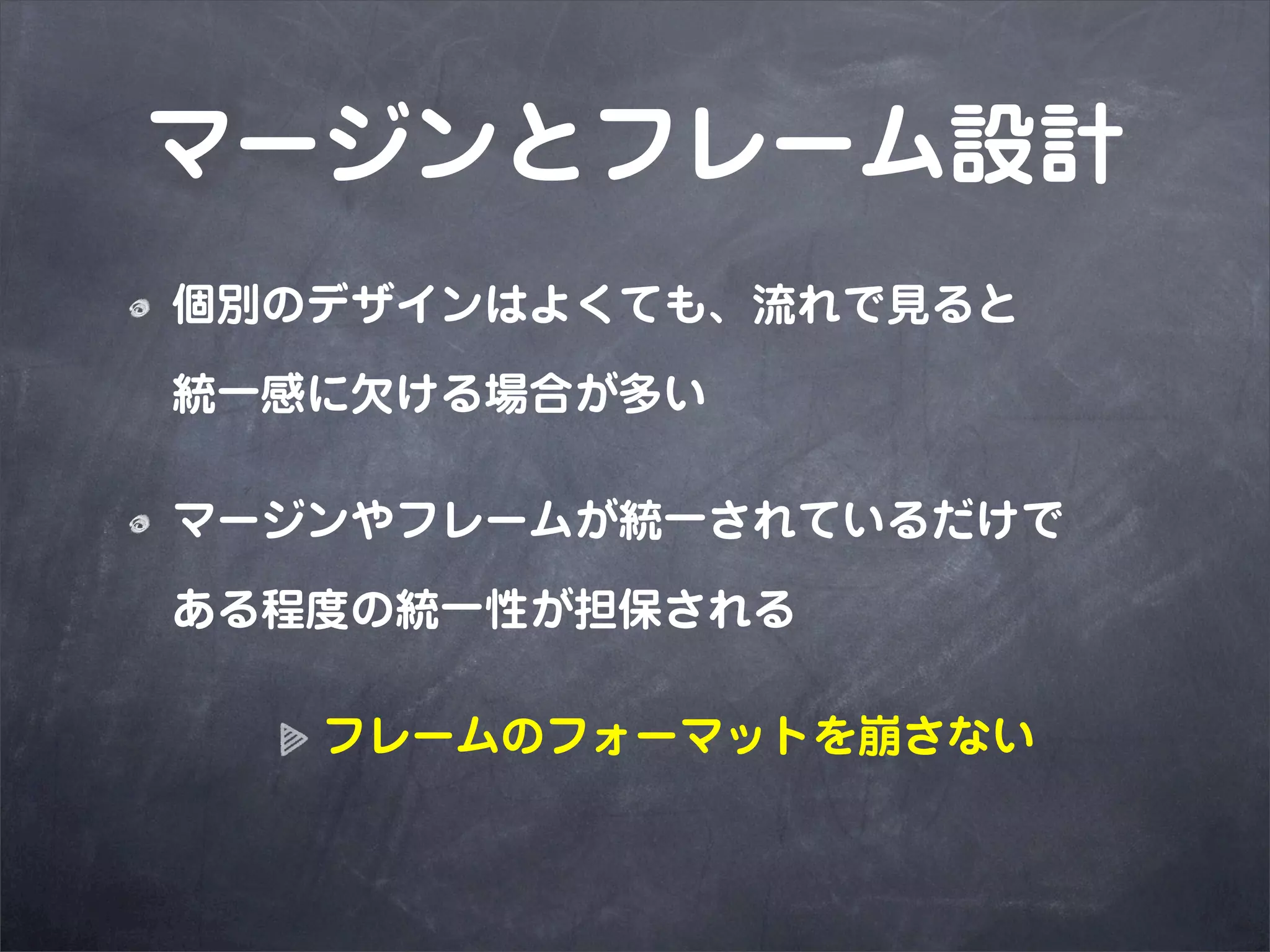 マージンとフレーム設計

個別のデザインはよくても、流れで見ると統一感に欠ける場合が多い

マージンやフレームが統一されているだけである程度の統一性が担保される

フレームのフォーマットを崩さない